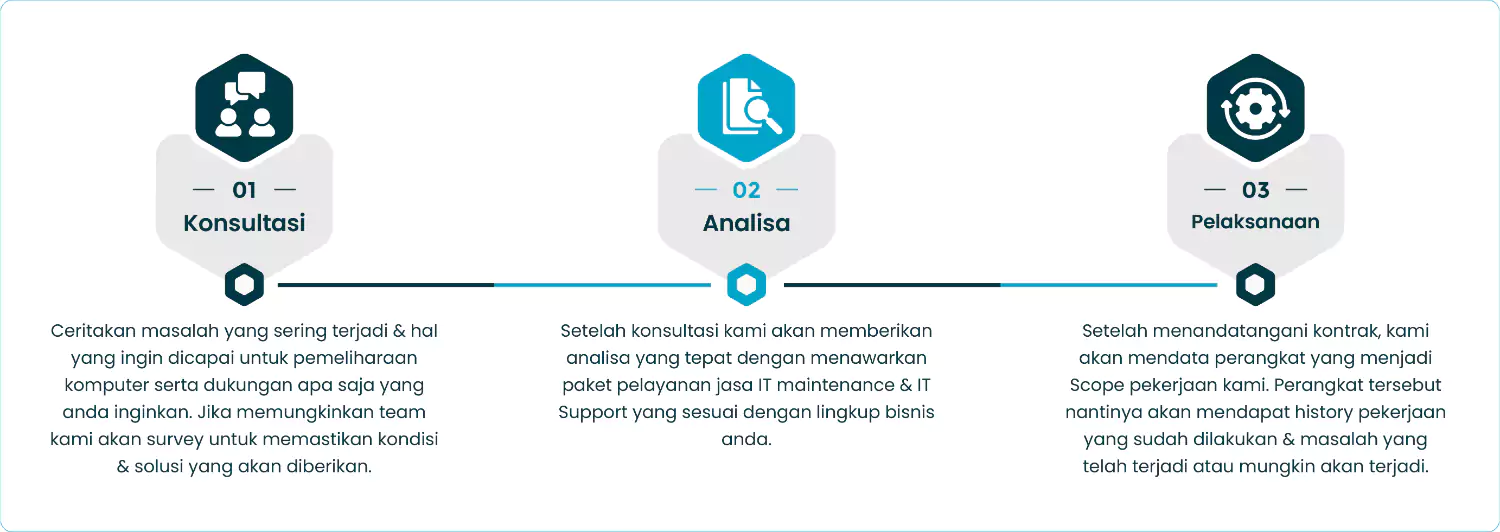 — 01 —
Konsultasi

Ceritakan masalah yang sering terjadi & hal yang ingin dicapai untuk pemeliharaan komputer serta dukungan apa saja yang anda inginkan. Jika memungkinkan team kami akan survey untuk memastikan kondisi & solusi yang akan diberikan.

— 02 —
Analisa

Setelah konsultasi kami akan memberikan analisa yang tepat dengan menawarkan paket pelayanan jasa IT maintenance & IT Support yang sesuai dengan lingkup bisnis anda.

— 03 —
Pelaksanaan

Setelah menandatangani kontrak, kami akan mendata perangkat yang menjadi Scope pekerjaan kami. Perangkat tersebut nantinya akan mendapat history pekerjaan yang sudah dilakukan & masalah yang telah terjadi atau mungkin akan terjadi.